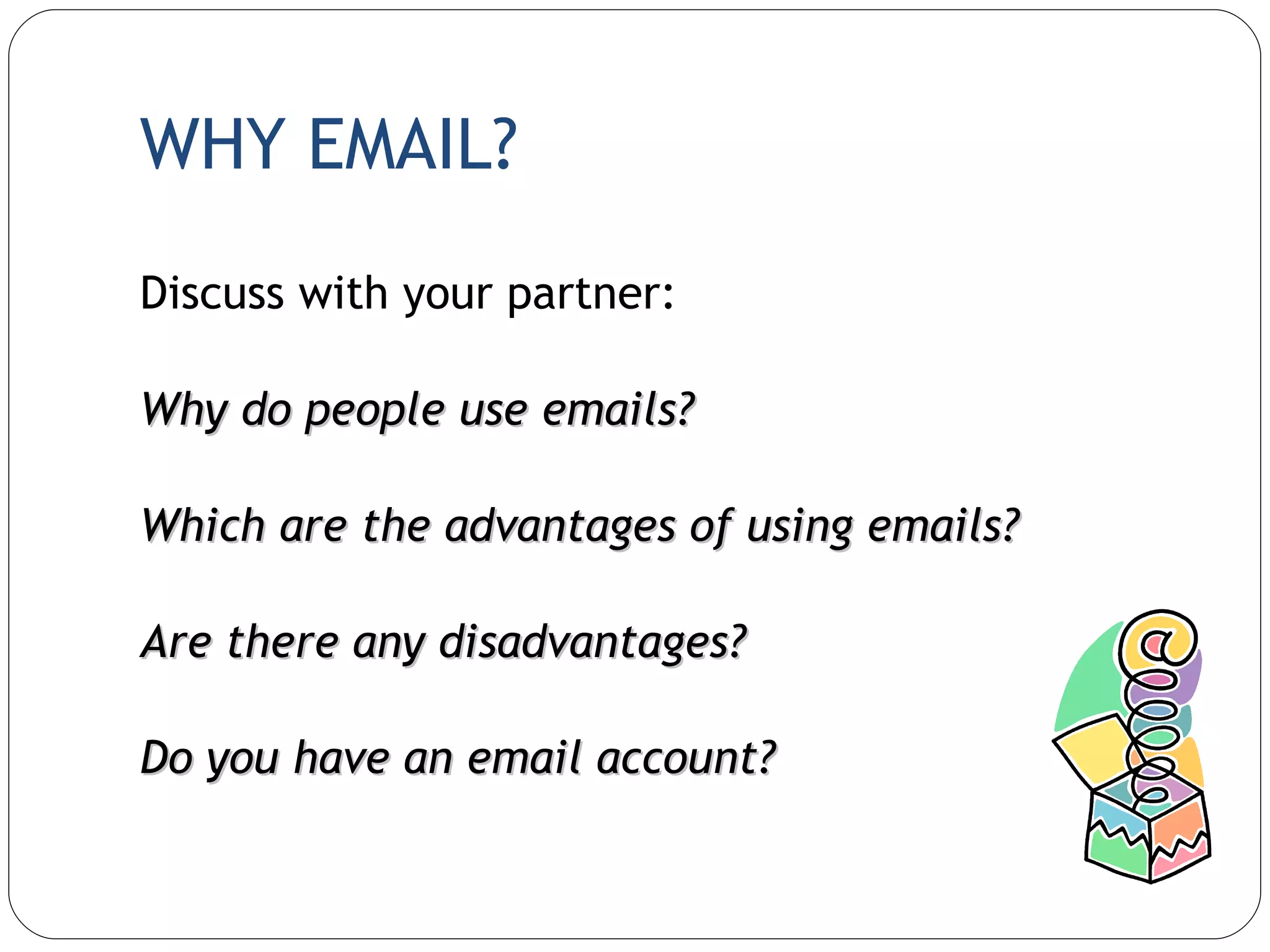 WHY EMAIL?

Discuss with your partner:

Why do people use emails?

Which are the advantages of using emails?

Are there any disadvantages?

Do you have an email account?

@